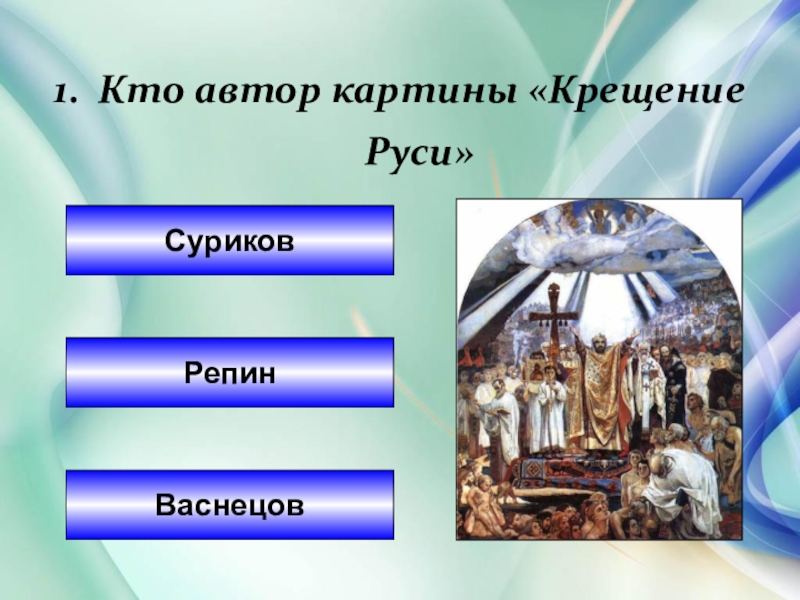 1. Кто автор картины «Крещение Руси»

Суриков

Репин

Васнецов